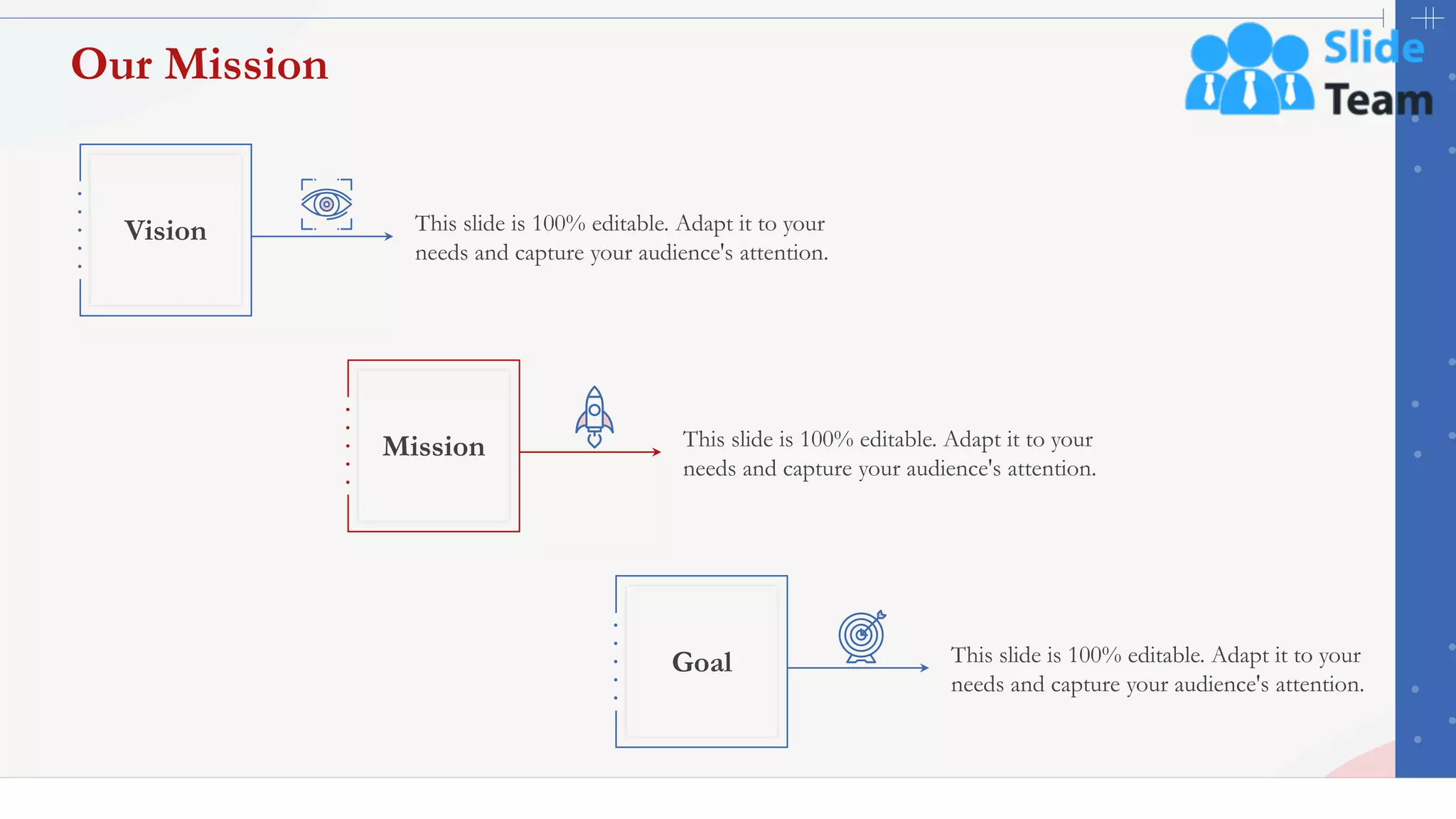 Our Mission

Slide Team

Vision

This slide is 100% editable. Adapt it to your needs and capture your audience's attention.

Mission

This slide is 100% editable. Adapt it to your needs and capture your audience's attention.

Goal

This slide is 100% editable. Adapt it to your needs and capture your audience's attention.